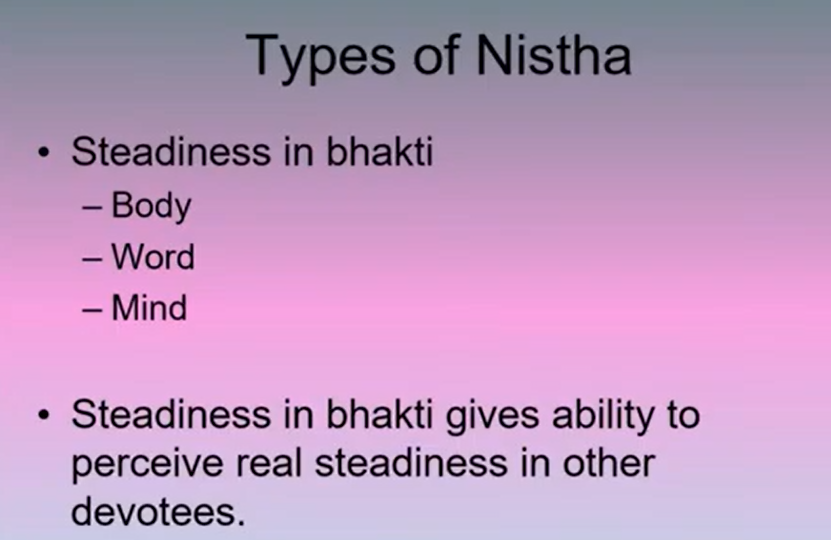 Types of Nistha

• Steadiness in bhakti
  – Body
  – Word
  – Mind

• Steadiness in bhakti gives ability to perceive real steadiness in other devotees.